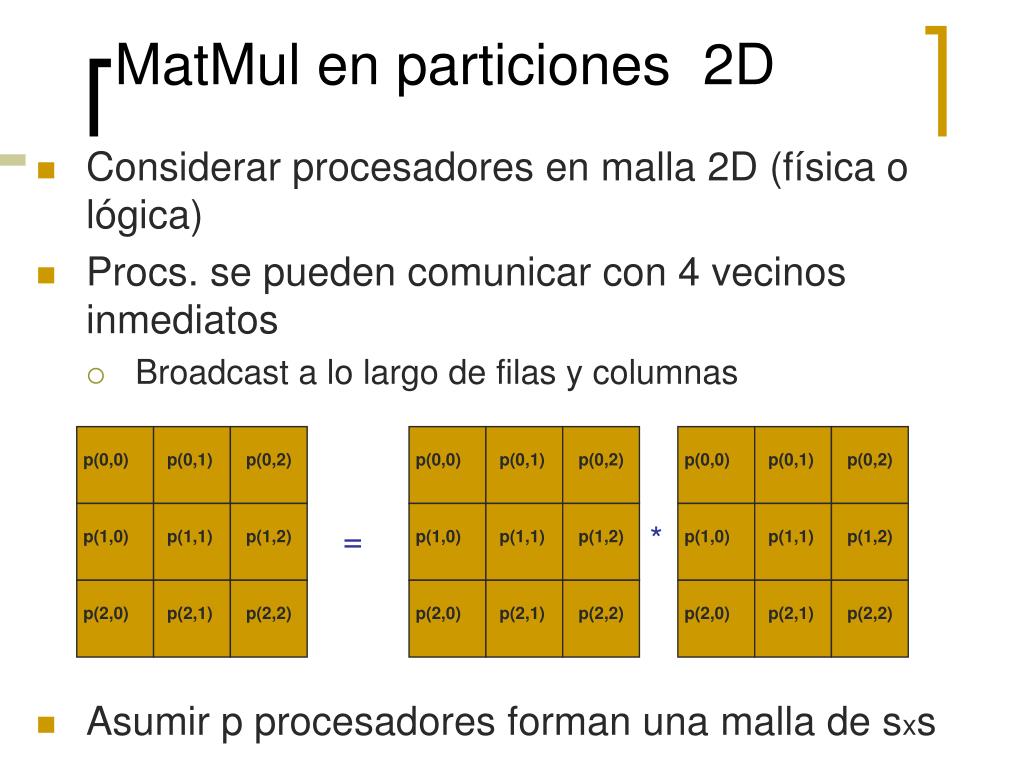 MatMul en particiones 2D

Considerar procesadores en malla 2D (física o lógica)

Procs. se pueden comunicar con 4 vecinos inmediatos

Broadcast a lo largo de filas y columnas

| p(0,0) | p(0,1) | p(0,2) |
|---|---|---|
| p(1,0) | p(1,1) | p(1,2) |
| p(2,0) | p(2,1) | p(2,2) |

=

| p(0,0) | p(0,1) | p(0,2) |
|---|---|---|
| p(1,0) | p(1,1) | p(1,2) |
| p(2,0) | p(2,1) | p(2,2) |

*

| p(0,0) | p(0,1) | p(0,2) |
|---|---|---|
| p(1,0) | p(1,1) | p(1,2) |
| p(2,0) | p(2,1) | p(2,2) |

Asumir p procesadores forman una malla de sxs